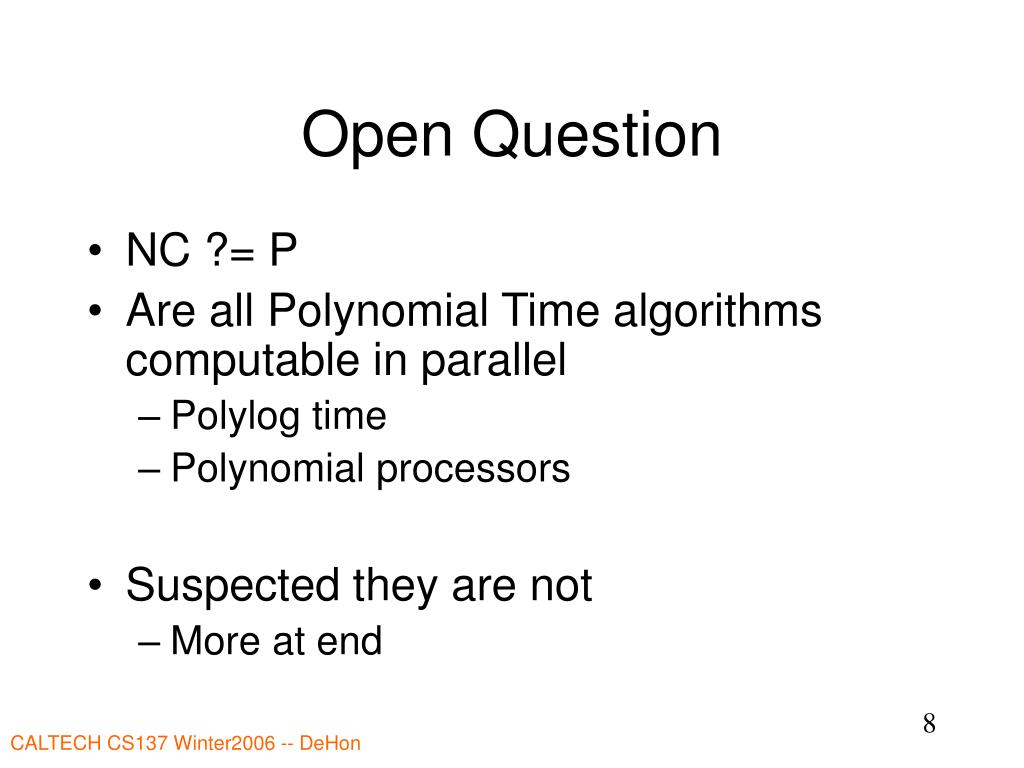 Open Question

• NC ?= P
• Are all Polynomial Time algorithms computable in parallel
– Polylog time
– Polynomial processors

• Suspected they are not
– More at end

8

CALTECH CS137 Winter2006 -- DeHon